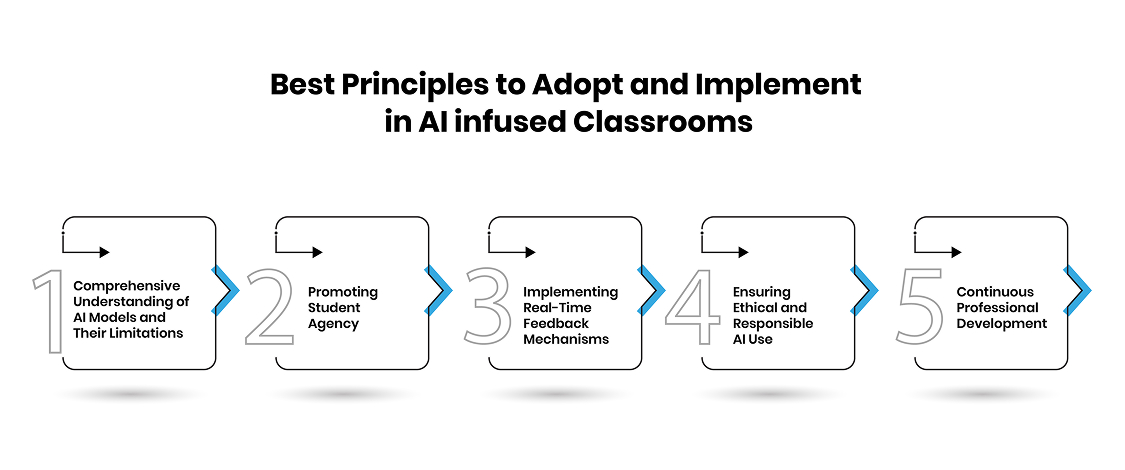 Best Principles to Adopt and Implement in AI infused Classrooms

1 Comprehensive Understanding of AI Models and Their Limitations

2 Promoting Student Agency

3 Implementing Real-Time Feedback Mechanisms

4 Ensuring Ethical and Responsible AI Use

5 Continuous Professional Development